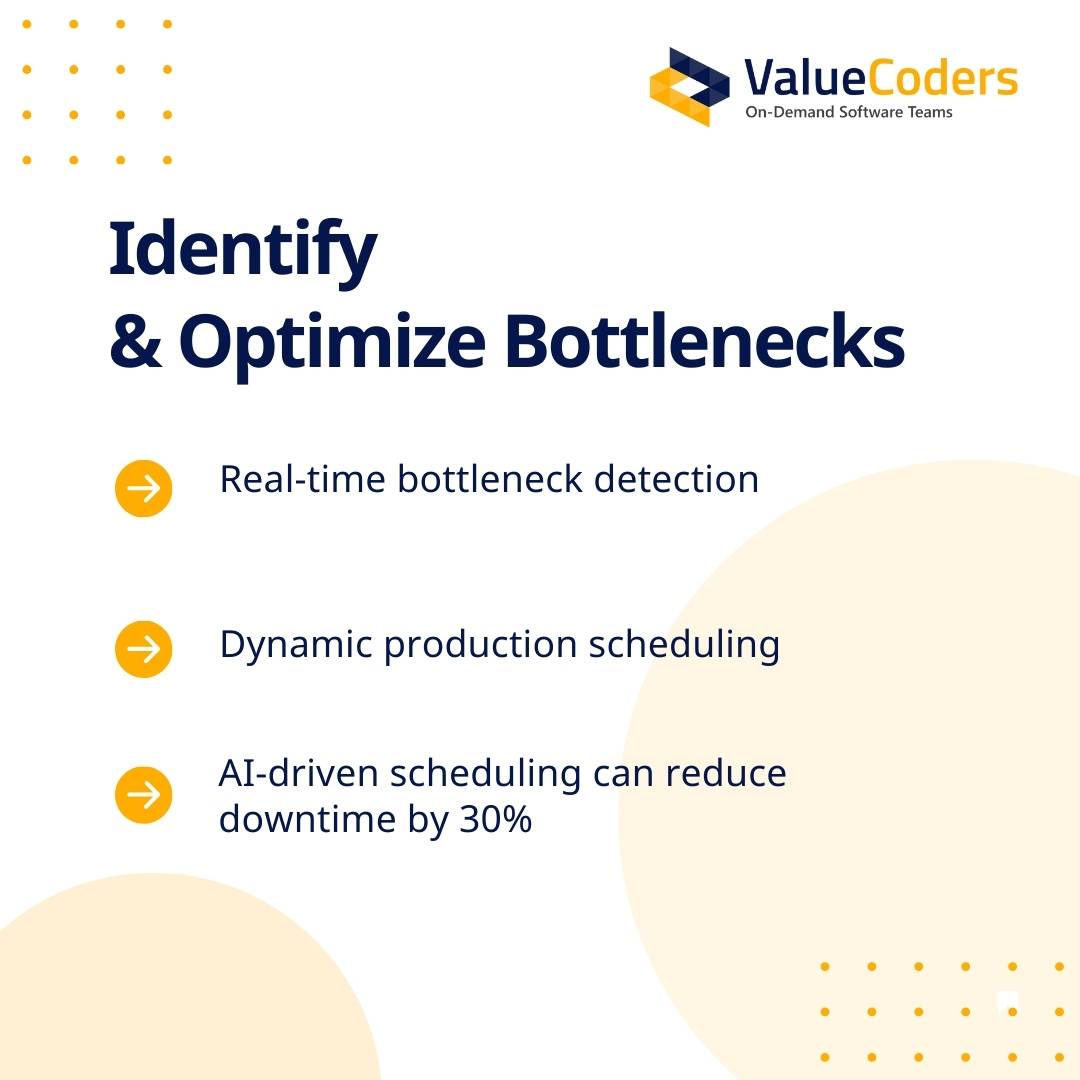 ValueCoders
On-Demand Software Teams

Identify
& Optimize Bottlenecks

Real-time bottleneck detection

Dynamic production scheduling

AI-driven scheduling can reduce downtime by 30%